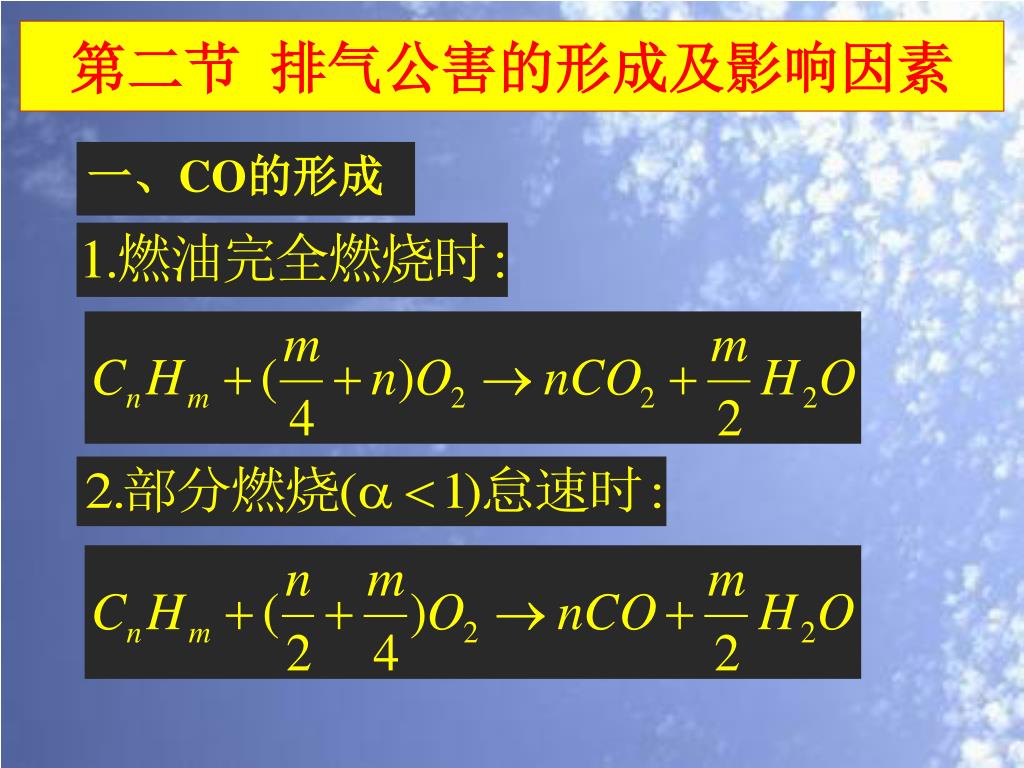 第二节 排气公害的形成及影响因素

一、CO的形成

1.燃油完全燃烧时:

$C_nH_m + (\frac{m}{4} + n)O_2 \rightarrow nCO_2 + \frac{m}{2}H_2O$

2.部分燃烧($\alpha < 1$)怠速时:

$C_nH_m + (\frac{n}{2} + \frac{m}{4})O_2 \rightarrow nCO + \frac{m}{2}H_2O$